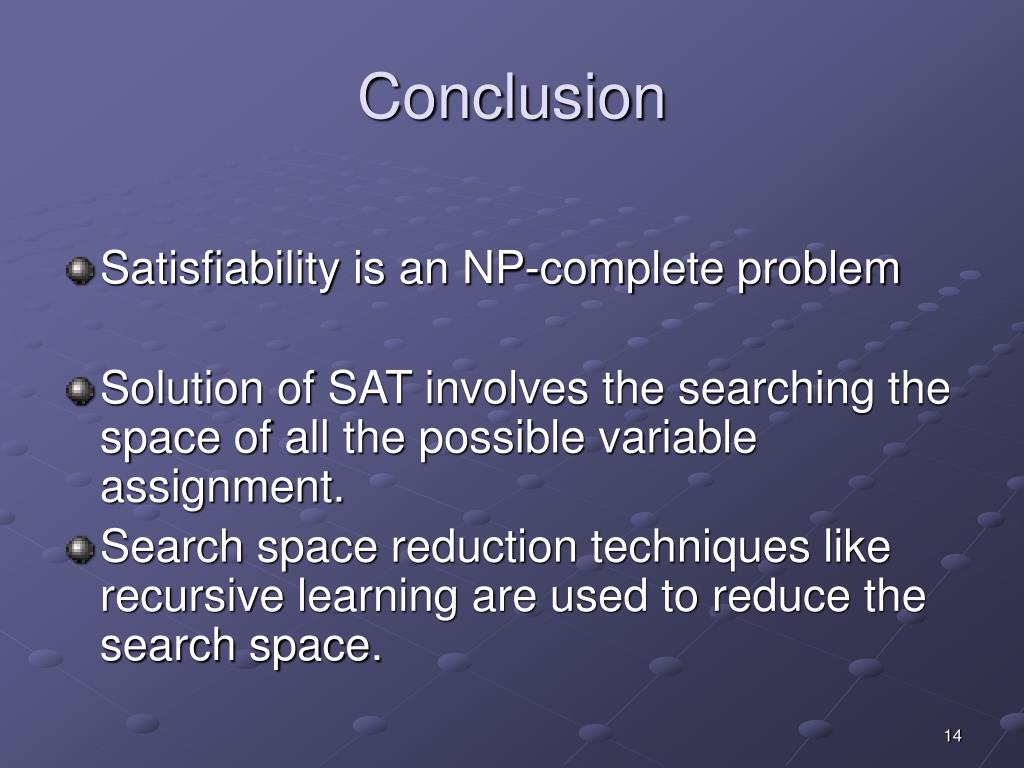 Conclusion

Satisfiability is an NP-complete problem

Solution of SAT involves the searching the space of all the possible variable assignment.

Search space reduction techniques like recursive learning are used to reduce the search space.

14